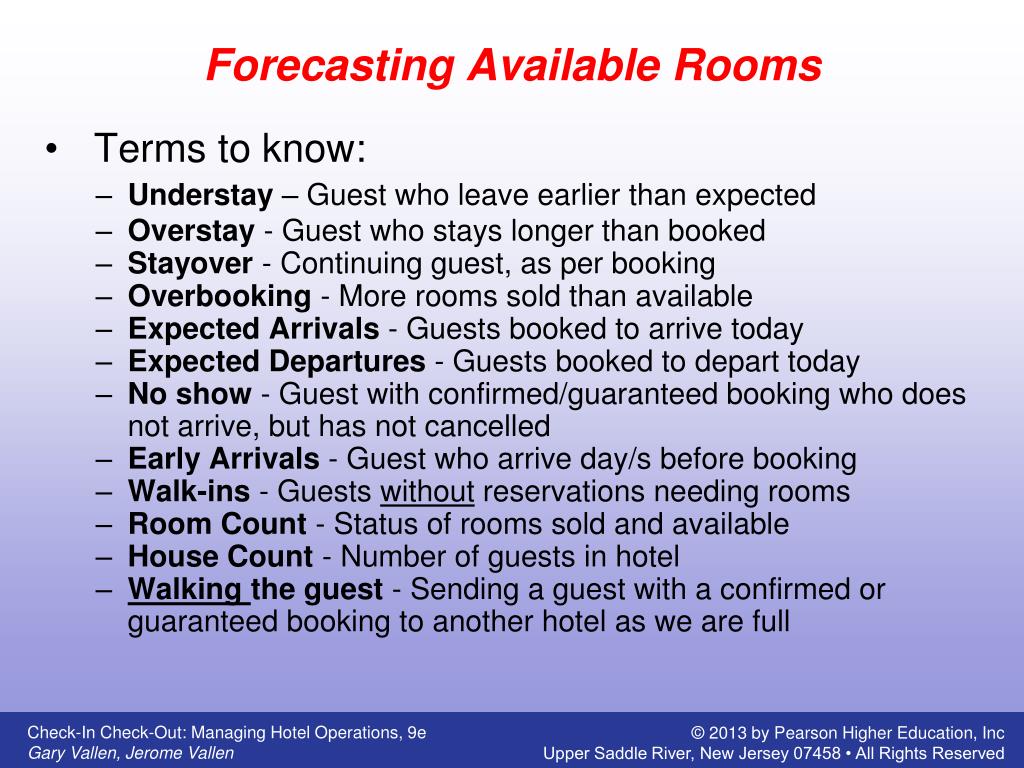 Forecasting Available Rooms

• Terms to know:
– Understay – Guest who leave earlier than expected
– Overstay - Guest who stays longer than booked
– Stayover - Continuing guest, as per booking
– Overbooking - More rooms sold than available
– Expected Arrivals - Guests booked to arrive today
– Expected Departures - Guests booked to depart today
– No show - Guest with confirmed/guaranteed booking who does not arrive, but has not cancelled
– Early Arrivals - Guest who arrive day/s before booking
– Walk-ins - Guests without reservations needing rooms
– Room Count - Status of rooms sold and available
– House Count - Number of guests in hotel
– Walking the guest - Sending a guest with a confirmed or guaranteed booking to another hotel as we are full

Check-In Check-Out: Managing Hotel Operations, 9e
Gary Vallen, Jerome Vallen

© 2013 by Pearson Higher Education, Inc
Upper Saddle River, New Jersey 07458 • All Rights Reserved